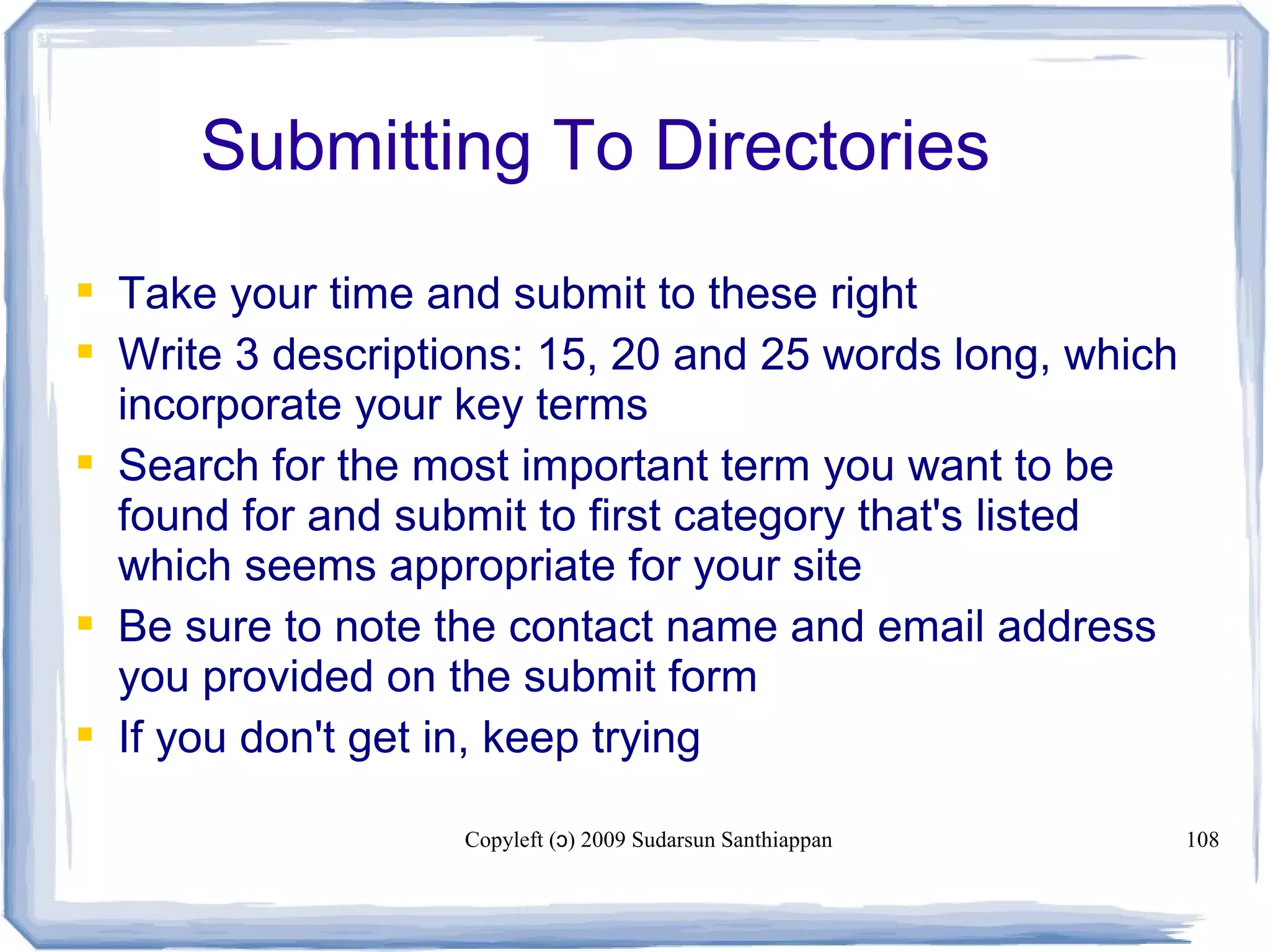 Submitting To Directories

- Take your time and submit to these right
- Write 3 descriptions: 15, 20 and 25 words long, which incorporate your key terms
- Search for the most important term you want to be found for and submit to first category that's listed which seems appropriate for your site
- Be sure to note the contact name and email address you provided on the submit form
- If you don't get in, keep trying

Copyleft (ɔ) 2009 Sudarsun Santhiappan

108